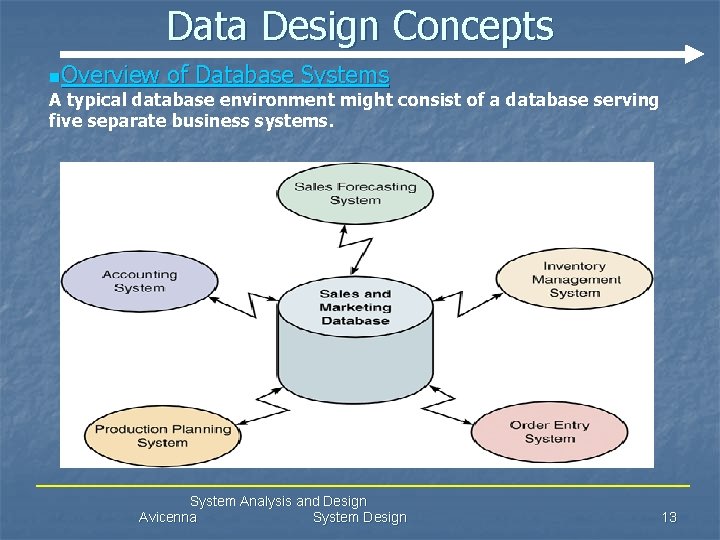 Data Design Concepts

Overview of Database Systems

A typical database environment might consist of a database serving five separate business systems.

Sales Forecasting System

Accounting System

Inventory Management System

Sales and Marketing Database

Production Planning System

Order Entry System

System Analysis and Design

Avicenna

System Design

13